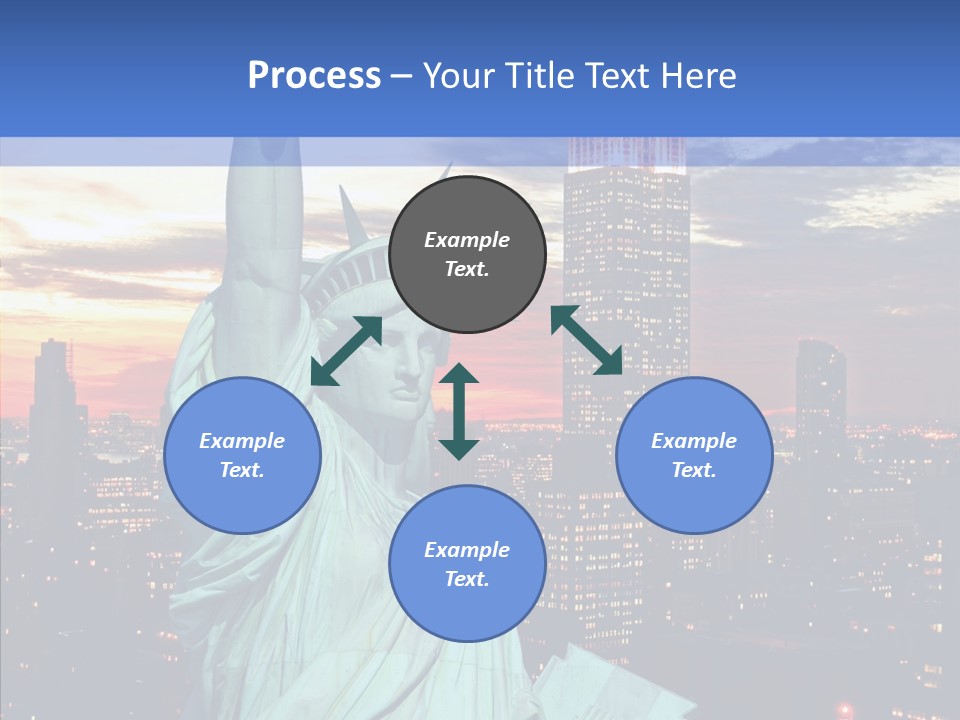 Process – Your Title Text Here

Example Text.

Example Text.

Example Text.

Example Text.